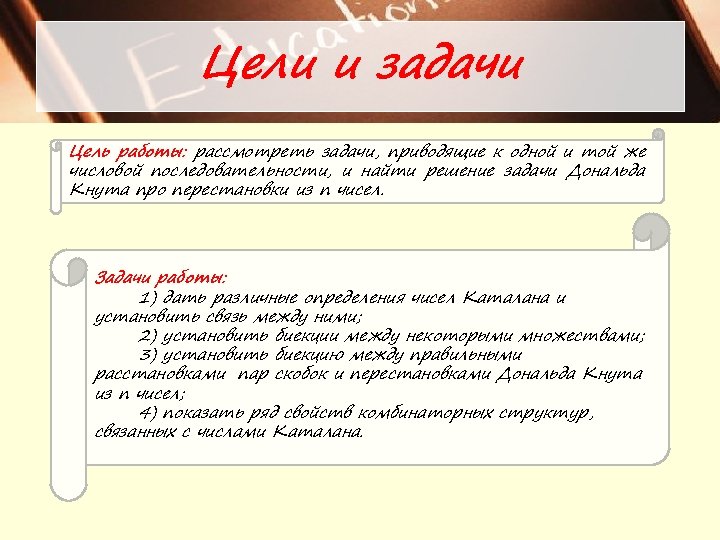 Education

Цели и задачи

Цель работы: рассмотреть задачи, приводящие к одной и той же числовой последовательности, и найти решение задачи Дональда Кнута про перестановки из n чисел.

Задачи работы:
1) дать различные определения чисел Каталана и установить связь между ними;
2) установить биекции между некоторыми множествами;
3) установить биекцию между правильными расстановками пар скобок и перестановками Дональда Кнута из n чисел;
4) показать ряд свойств комбинаторных структур, связанных с числами Каталана.